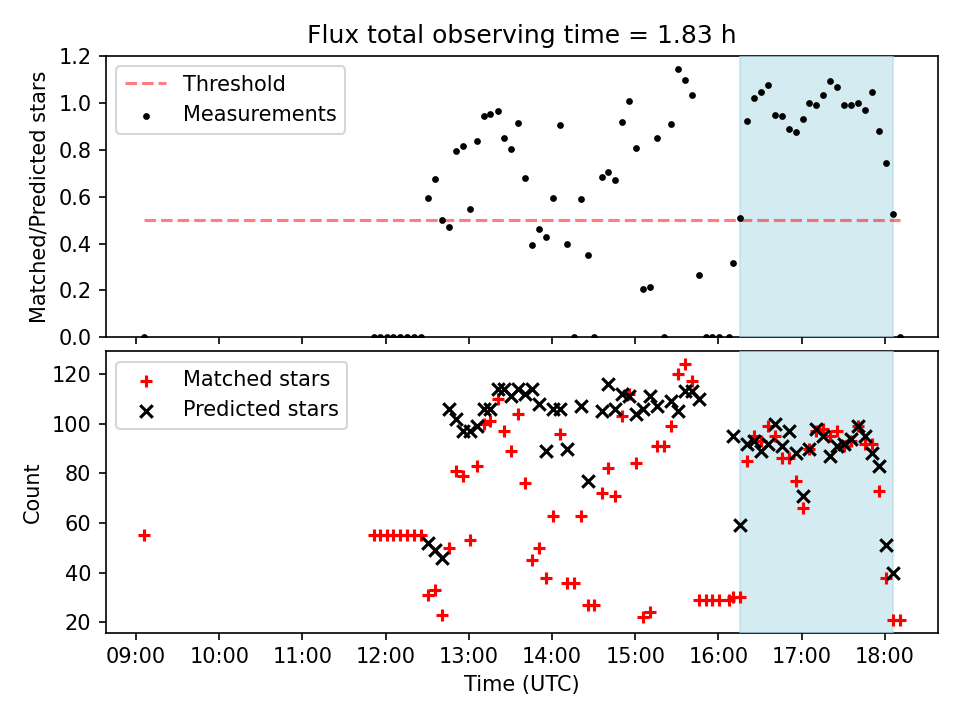 Flux total observing time = 1.83 h

Threshold
Measurements

Matched/Predicted stars

1.2
1.0
0.8
0.6
0.4
0.2
0.0

Matched stars
Predicted stars

Count

120
100
80
60
40
20

09:00 10:00 11:00 12:00 13:00 14:00 15:00 16:00 17:00 18:00

Time (UTC)